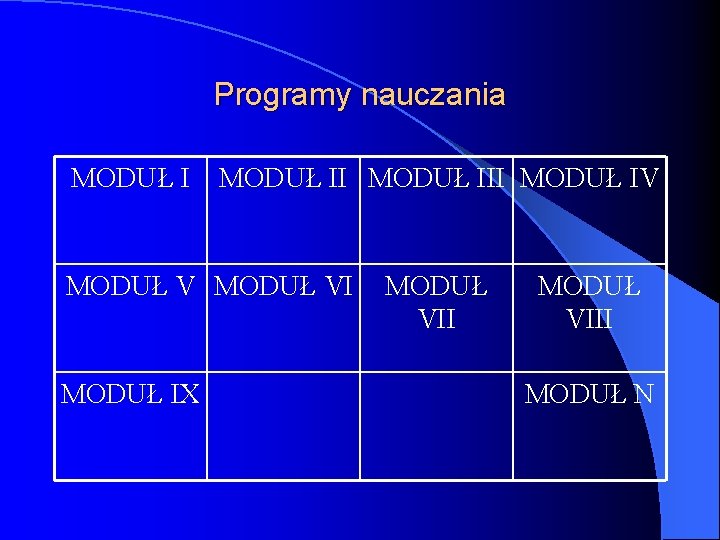 Programy nauczania

| MODUŁ I | MODUŁ II | MODUŁ III | MODUŁ IV |
|---|---|---|---|
| MODUŁ V | MODUŁ VI | MODUŁ VII | MODUŁ VIII |
| MODUŁ IX | | | MODUŁ N |